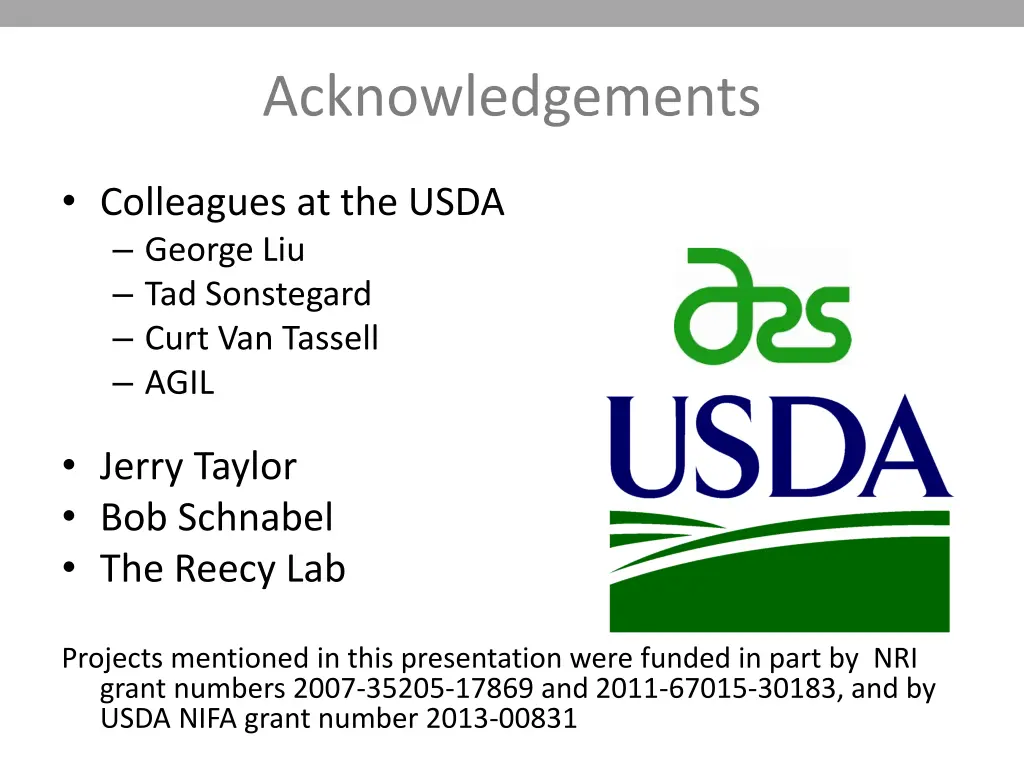 Acknowledgements

• Colleagues at the USDA
  – George Liu
  – Tad Sonstegard
  – Curt Van Tassell
  – AGIL

• Jerry Taylor
• Bob Schnabel
• The Reecy Lab

ars

USDA

Projects mentioned in this presentation were funded in part by NRI grant numbers 2007-35205-17869 and 2011-67015-30183, and by USDA NIFA grant number 2013-00831